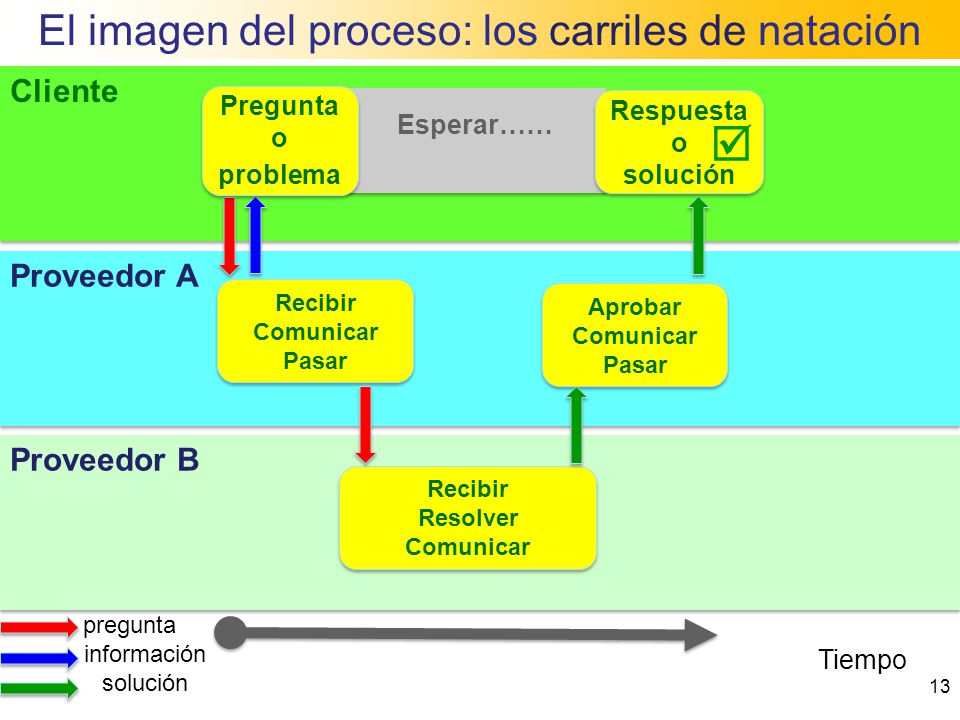 El imagen del proceso: los carriles de natación

Cliente

Pregunta o problema

Esperar……

Respuesta o solución ☑

Proveedor A

Recibir Comunicar Pasar

Aprobar Comunicar Pasar

Proveedor B

Recibir Resolver Comunicar

pregunta
información
solución

Tiempo

13